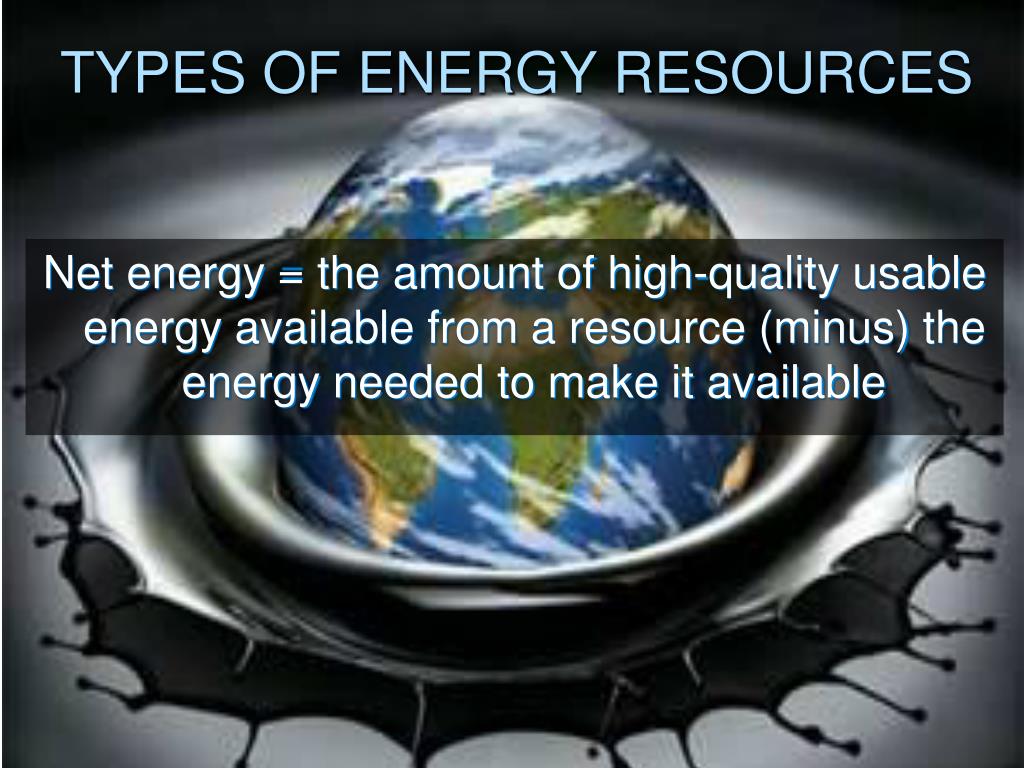 TYPES OF ENERGY RESOURCES

Net energy = the amount of high-quality usable energy available from a resource (minus) the energy needed to make it available